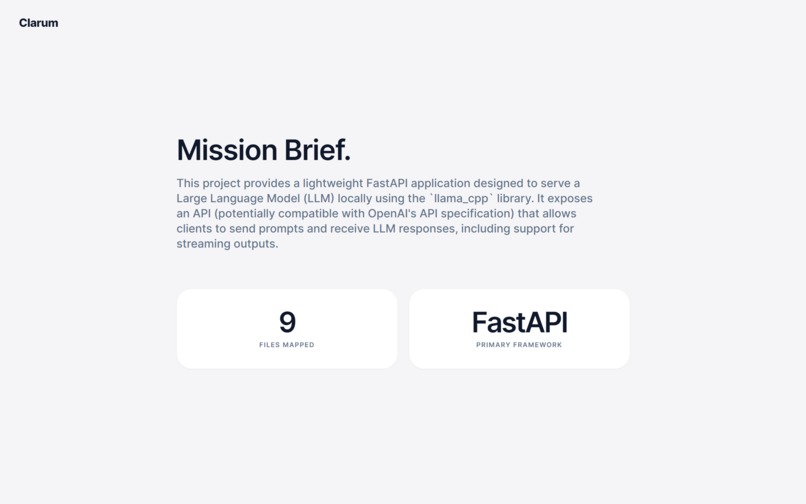 Clarum

Mission Brief.

This project provides a lightweight FastAPI application designed to serve a Large Language Model (LLM) locally using the `llama_cpp` library. It exposes an API (potentially compatible with OpenAI's API specification) that allows clients to send prompts and receive LLM responses, including support for streaming outputs.

9
FILES MAPPED

FastAPI
PRIMARY FRAMEWORK